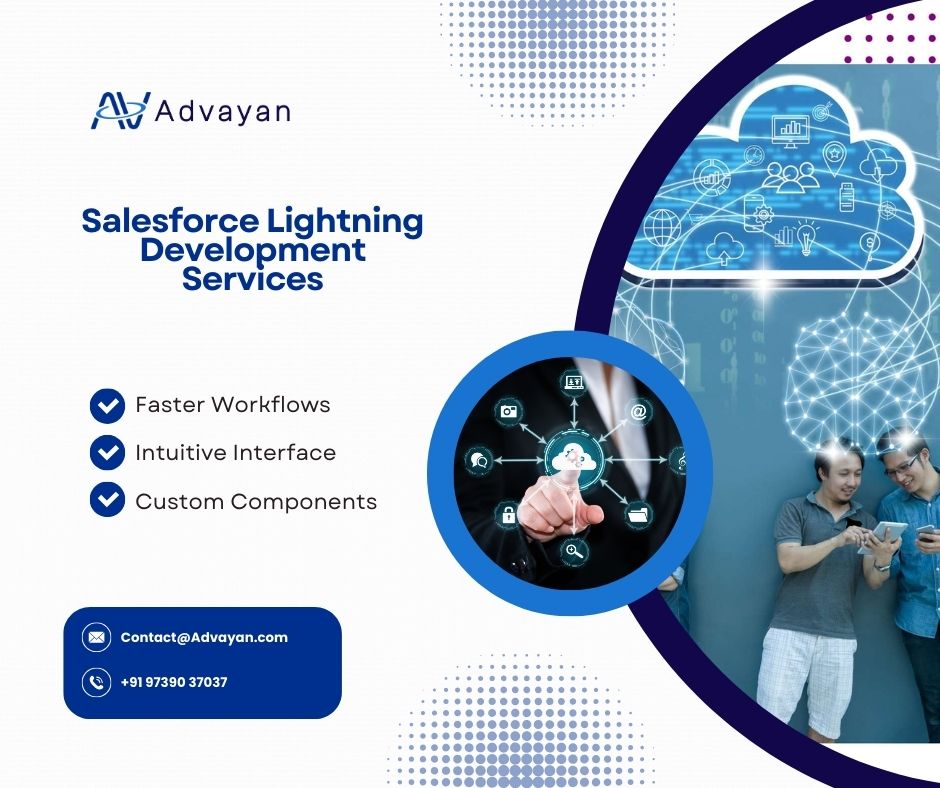 Advayan

Salesforce Lightning Development Services

Faster Workflows

Intuitive Interface

Custom Components

Contact@Advayan.com

+91 97390 37037